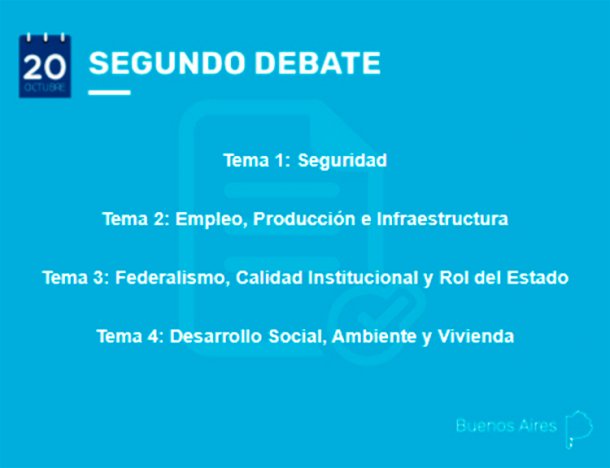 20
OCTUBRE

SEGUNDO DEBATE

Tema 1: Seguridad

Tema 2: Empleo, Producción e Infraestructura

Tema 3: Federalismo, Calidad Institucional y Rol del Estado

Tema 4: Desarrollo Social, Ambiente y Vivienda

Buenos Aires